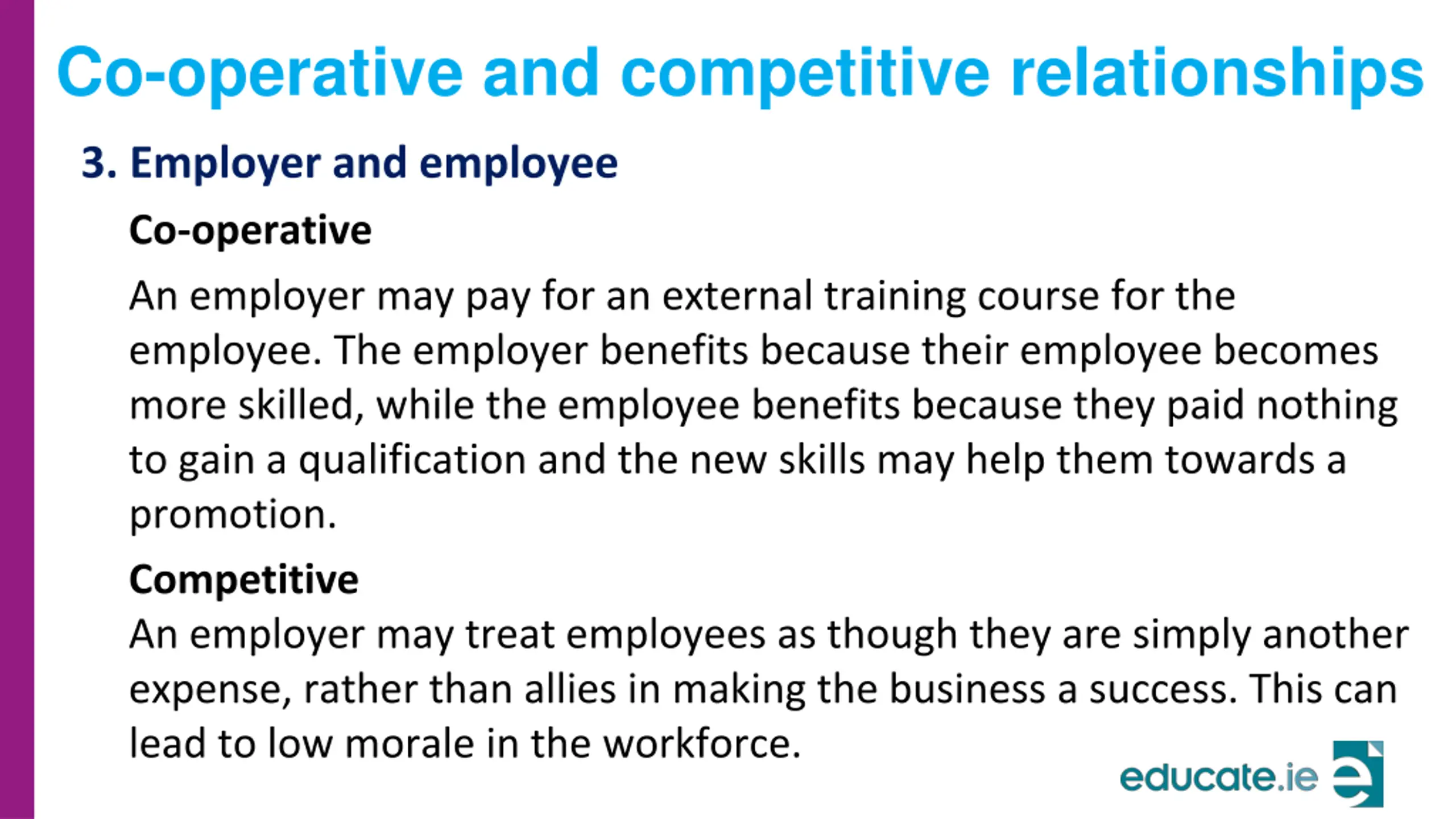 Co-operative and competitive relationships

3. Employer and employee

Co-operative

An employer may pay for an external training course for the employee. The employer benefits because their employee becomes more skilled, while the employee benefits because they paid nothing to gain a qualification and the new skills may help them towards a promotion.

Competitive

An employer may treat employees as though they are simply another expense, rather than allies in making the business a success. This can lead to low morale in the workforce.

educate.ie